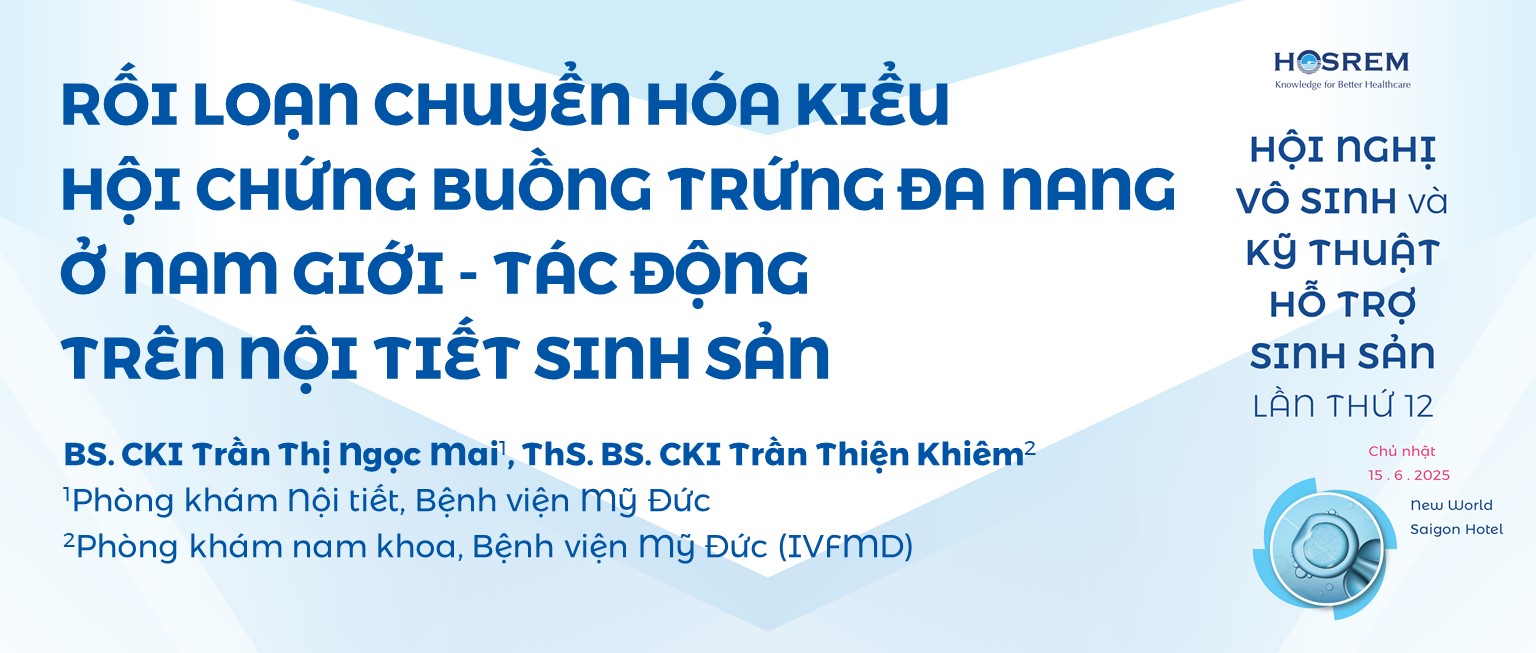 RỐI LOẠN CHUYỂN HÓA KIỂU HỘI CHỨNG BUỒNG TRỨNG ĐA NANG Ở NAM GIỚI - TÁC ĐỘNG TRÊN NỘI TIẾT SINH SẢN

BS. CKI Trần Thị Ngọc Mai$^1$, ThS. BS. CKI Trần Thiện Khiêm$^2$
$^1$Phòng khám Nội tiết, Bệnh viện Mỹ Đức
$^2$Phòng khám nam khoa, Bệnh viện Mỹ Đức (IVFMD)

HOSREM
Knowledge for Better Healthcare

HỘI NGHỊ VÔ SINH và KỸ THUẬT HỖ TRỢ SINH SẢN LẦN THỨ 12

Chủ nhật
15 . 6 . 2025
New World Saigon Hotel